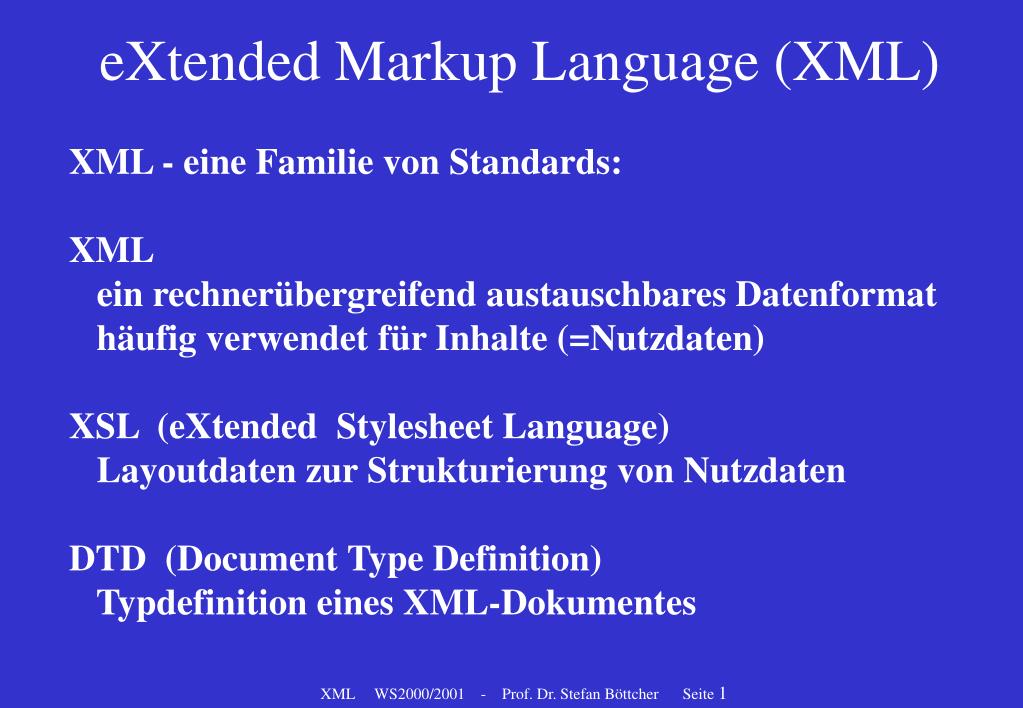 eXtended Markup Language (XML)

XML - eine Familie von Standards:

XML
ein rechnerübergreifend austauschbares Datenformat
häufig verwendet für Inhalte (=Nutzdaten)

XSL (eXtended Stylesheet Language)
Layoutdaten zur Strukturierung von Nutzdaten

DTD (Document Type Definition)
Typdefinition eines XML-Dokumentes

XML WS2000/2001 - Prof. Dr. Stefan Böttcher Seite 1